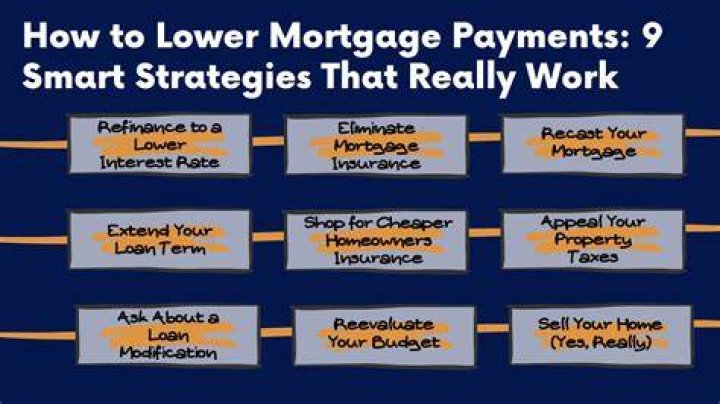 How to Lower Mortgage Payments: 9 Smart Strategies That Really Work

Refinance to a Lower Interest Rate

Eliminate Mortgage Insurance

Recast Your Mortgage

Extend Your Loan Term

Shop for Cheaper Homeowners Insurance

Appeal Your Property Taxes

Ask About a Loan Modification

Reevaluate Your Budget

Sell Your Home (Yes, Really)